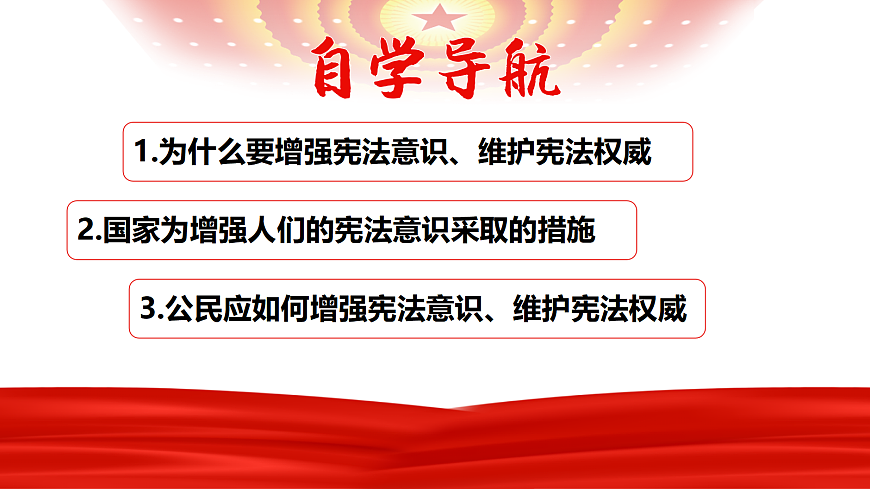 自学导航

1.为什么要增强宪法意识、维护宪法权威

2.国家为增强人们的宪法意识采取的措施

3.公民应如何增强宪法意识、维护宪法权威